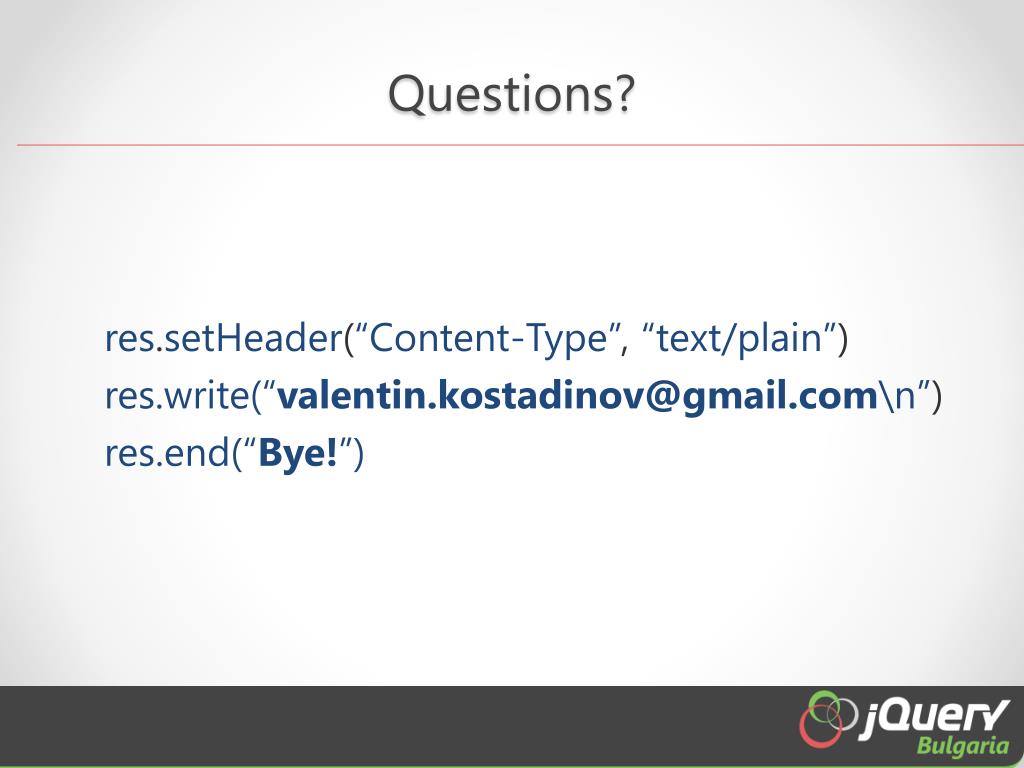 Questions?

res.setHeader(“Content-Type”, “text/plain”)
res.write(“valentin.kostadinov@gmail.com\n”)
res.end(“Bye!”)

jQuery
Bulgaria